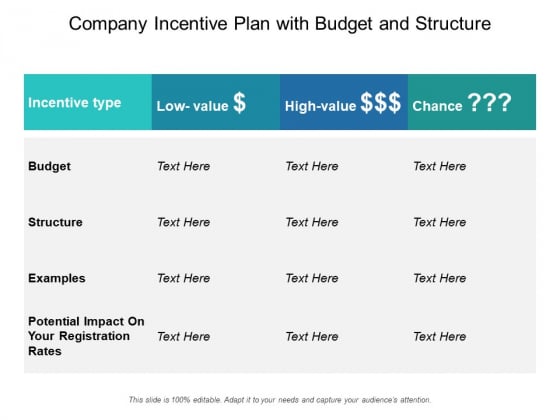 Company Incentive Plan with Budget and Structure

| Incentive type | Low- value \$ | High-value \$\$\$ | Chance ??? |
|---|---|---|---|
| Budget | Text Here | Text Here | Text Here |
| Structure | Text Here | Text Here | Text Here |
| Examples | Text Here | Text Here | Text Here |
| Potential Impact On Your Registration Rates | Text Here | Text Here | Text Here |

This slide is 100% editable. Adapt it to your needs and capture your audience's attention.